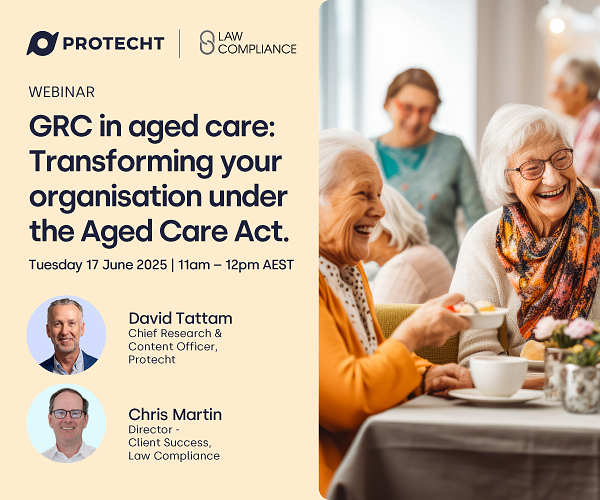 PROTECHT | LAW COMPLIANCE

WEBINAR

GRC in aged care: Transforming your organisation under the Aged Care Act.

Tuesday 17 June 2025 | 11am – 12pm AEST

David Tattam
Chief Research & Content Officer, Protecht

Chris Martin
Director - Client Success, Law Compliance